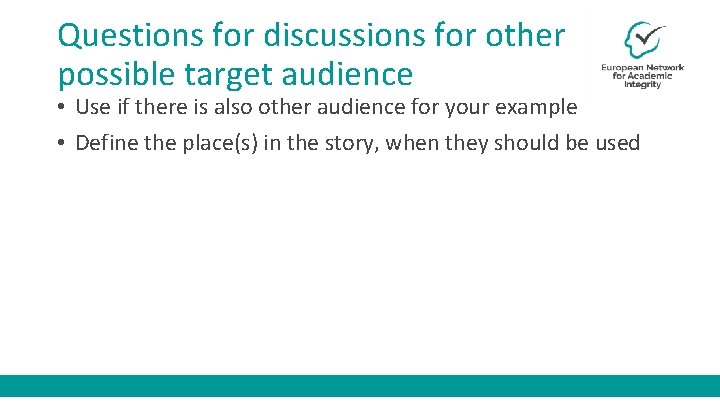 Questions for discussions for other possible target audience

European Network for Academic Integrity

• Use if there is also other audience for your example
• Define the place(s) in the story, when they should be used